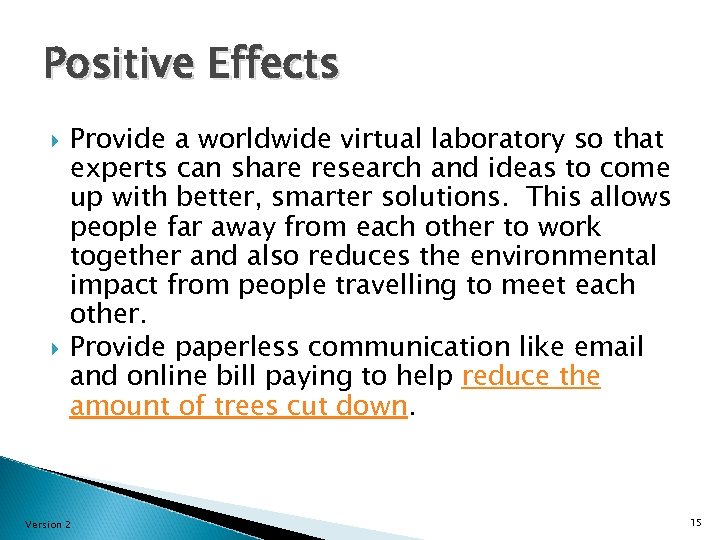 Positive Effects

Provide a worldwide virtual laboratory so that experts can share research and ideas to come up with better, smarter solutions.  This allows people far away from each other to work together and also reduces the environmental impact from people travelling to meet each other.

Provide paperless communication like email and online bill paying to help reduce the amount of trees cut down.

Version 2

15